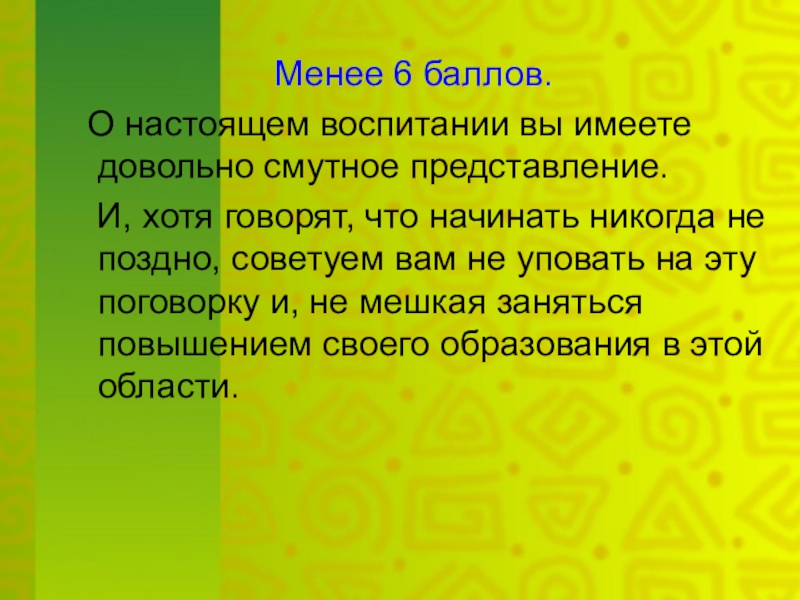 Менее 6 баллов.

О настоящем воспитании вы имеете довольно смутное представление.

И, хотя говорят, что начинать никогда не поздно, советуем вам не уповать на эту поговорку и, не мешкая заняться повышением своего образования в этой области.